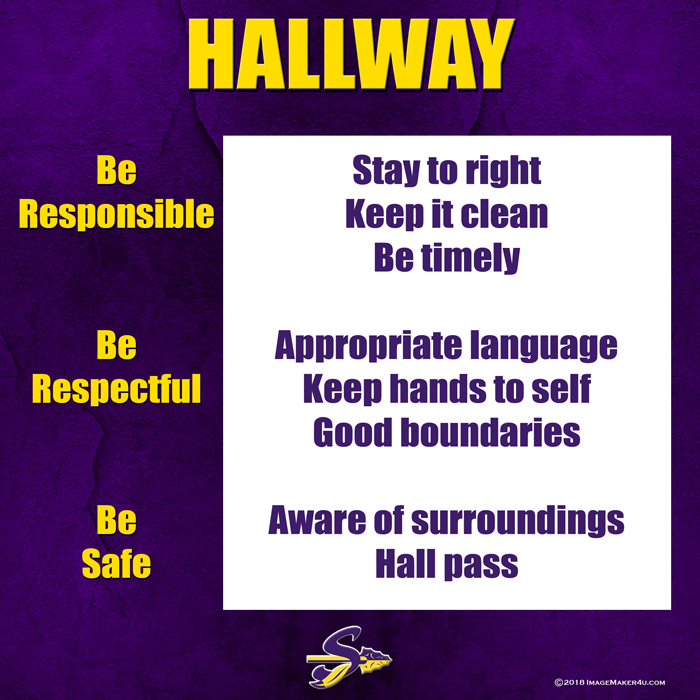 HALLWAY

Be Responsible

Stay to right
Keep it clean
Be timely

Be Respectful

Appropriate language
Keep hands to self
Good boundaries

Be Safe

Aware of surroundings
Hall pass

S

©2018 ImageMaker4u.com